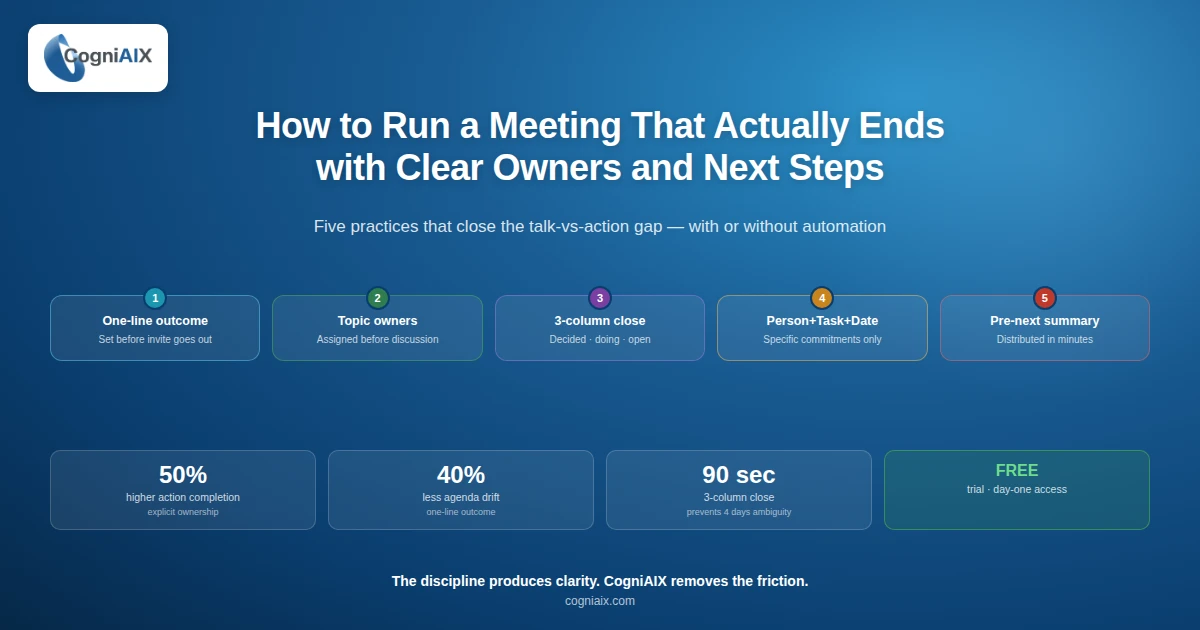 CogniAIX

How to Run a Meeting That Actually Ends with Clear Owners and Next Steps

Five practices that close the talk-vs-action gap — with or without automation

1
One-line outcome
Set before invite goes out

2
Topic owners
Assigned before discussion

3
3-column close
Decided · doing · open

4
Person+Task+Date
Specific commitments only

5
Pre-next summary
Distributed in minutes

50%
higher action completion
explicit ownership

40%
less agenda drift
one-line outcome

90 sec
3-column close
prevents 4 days ambiguity

FREE
trial · day-one access

The discipline produces clarity. CogniAIX removes the friction.
cogniaix.com